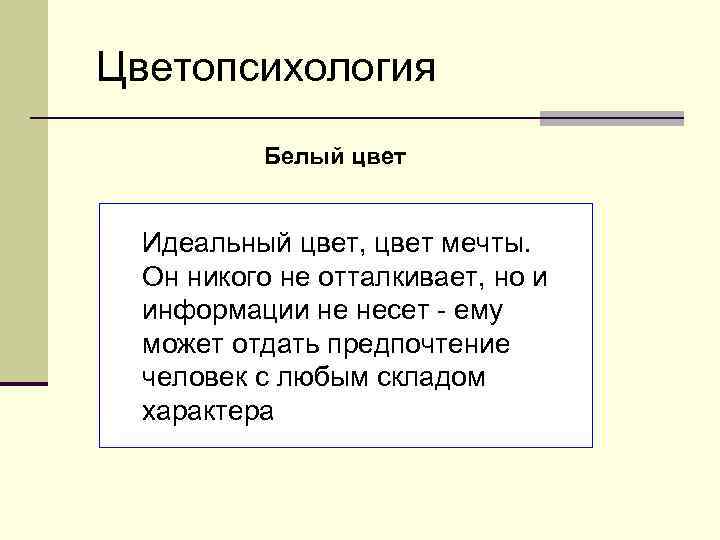 Цветопсихология

Белый цвет

Идеальный цвет, цвет мечты. Он никого не отталкивает, но и информации не несет - ему может отдать предпочтение человек с любым складом характера